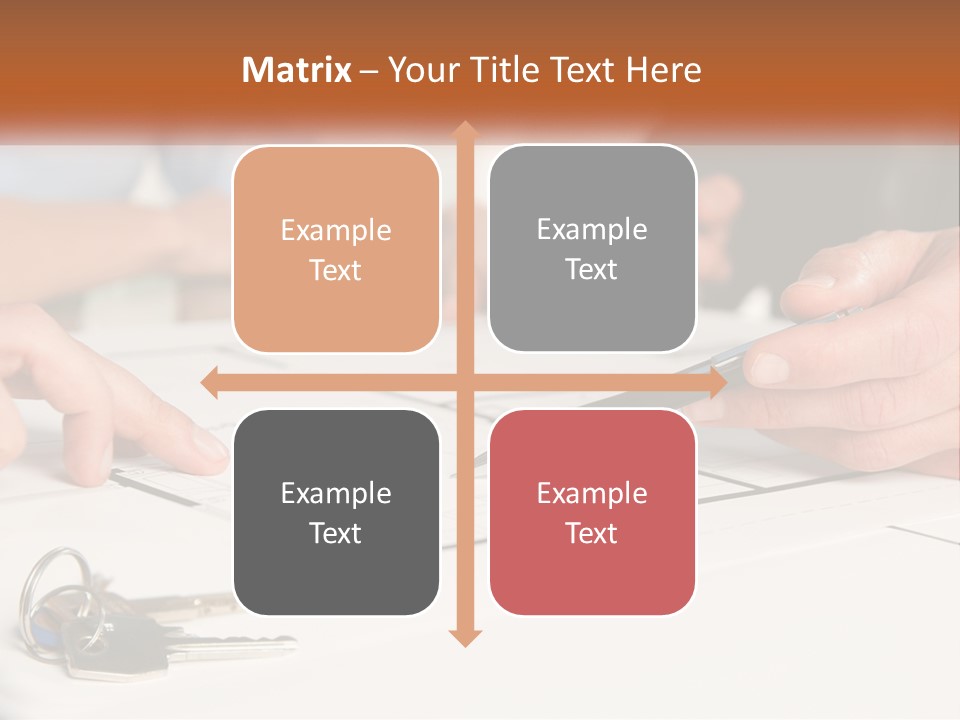 Matrix – Your Title Text Here

Example Text

Example Text

Example Text

Example Text